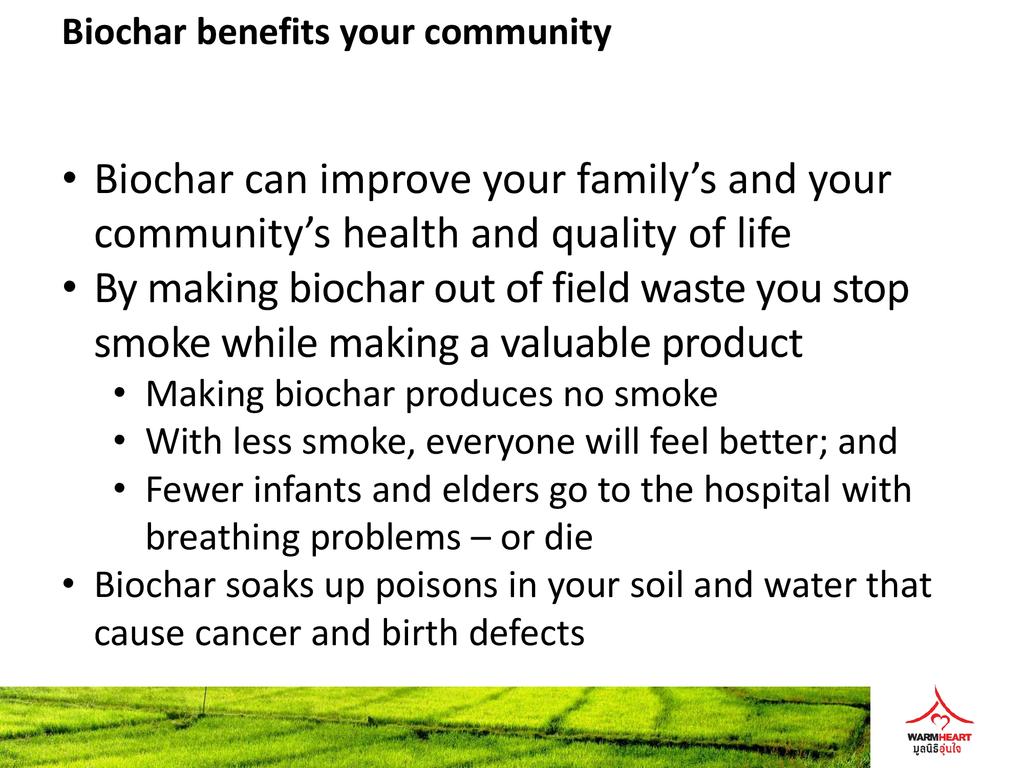 Biochar benefits your community

• Biochar can improve your family's and your community's health and quality of life
• By making biochar out of field waste you stop smoke while making a valuable product
  • Making biochar produces no smoke
  • With less smoke, everyone will feel better; and
  • Fewer infants and elders go to the hospital with breathing problems – or die
• Biochar soaks up poisons in your soil and water that cause cancer and birth defects

WARMHEART
มูลนิธิอุ่นใจ